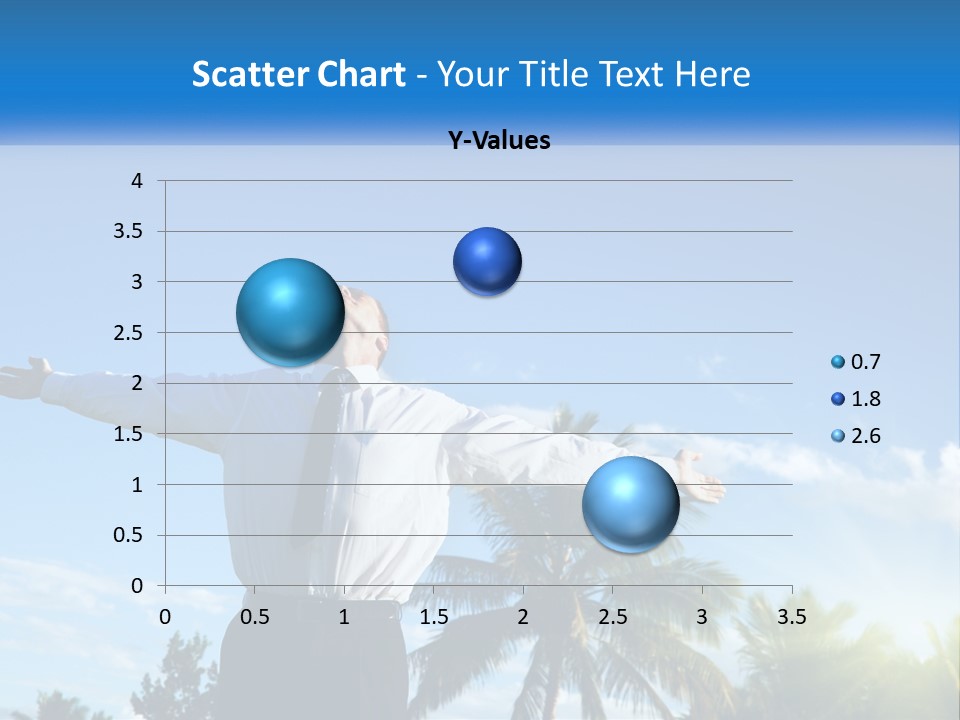 Scatter Chart - Your Title Text Here

Y-Values

4
3.5
3
2.5
2
1.5
1
0.5
0

0 0.5 1 1.5 2 2.5 3 3.5

0.7
1.8
2.6